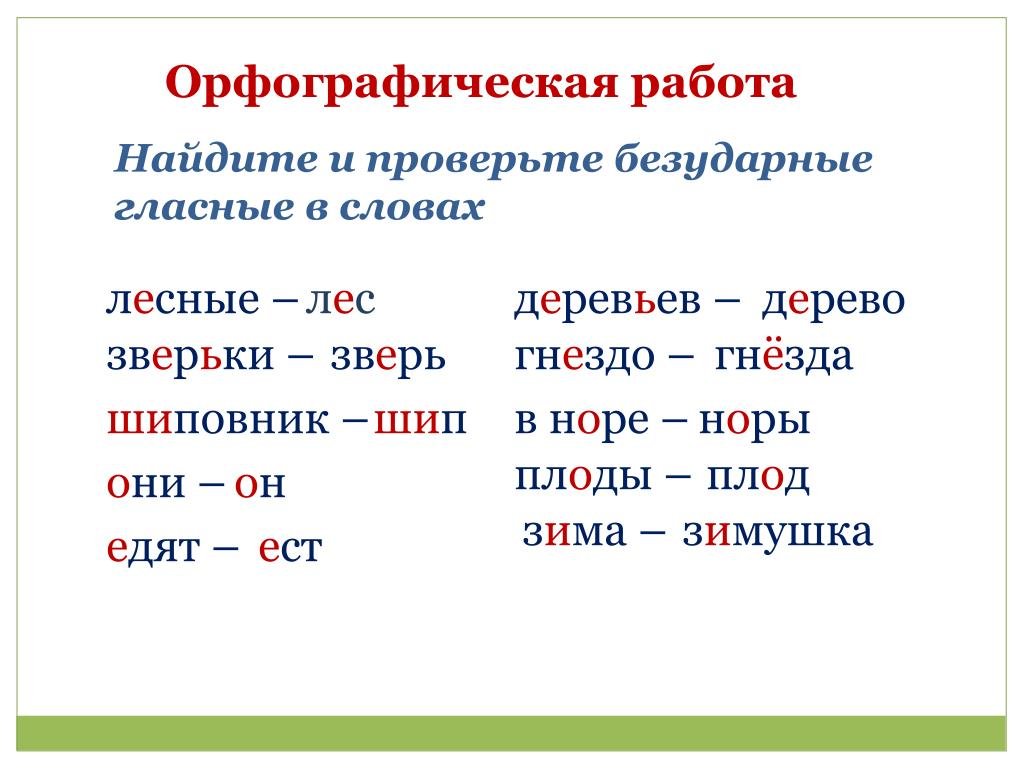 Орфографическая работа

Найдите и проверьте безударные гласные в словах

лесные – лес
зверьки – зверь
шиповник – шип
они – он
едят – ест

деревьев – дерево
гнездо – гнёзда
в норе – норы
плоды – плод
зима – зимушка